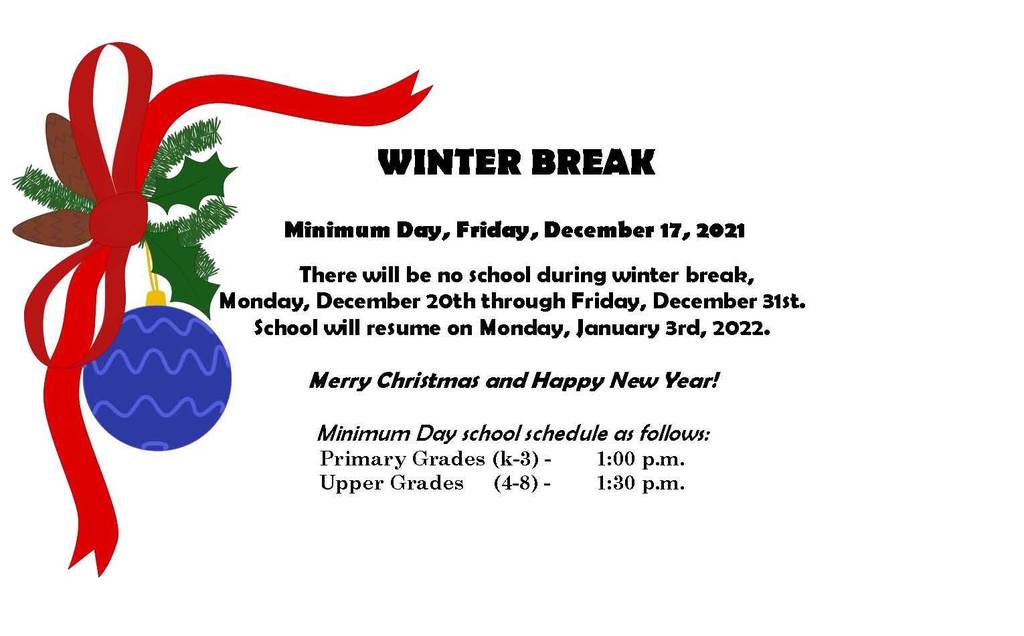 WINTER BREAK

Minimum Day, Friday, December 17, 2021

There will be no school during winter break, Monday, December 20th through Friday, December 31st. School will resume on Monday, January 3rd, 2022.

Merry Christmas and Happy New Year!

Minimum Day school schedule as follows:
Primary Grades (k-3) - 1:00 p.m.
Upper Grades (4-8) - 1:30 p.m.